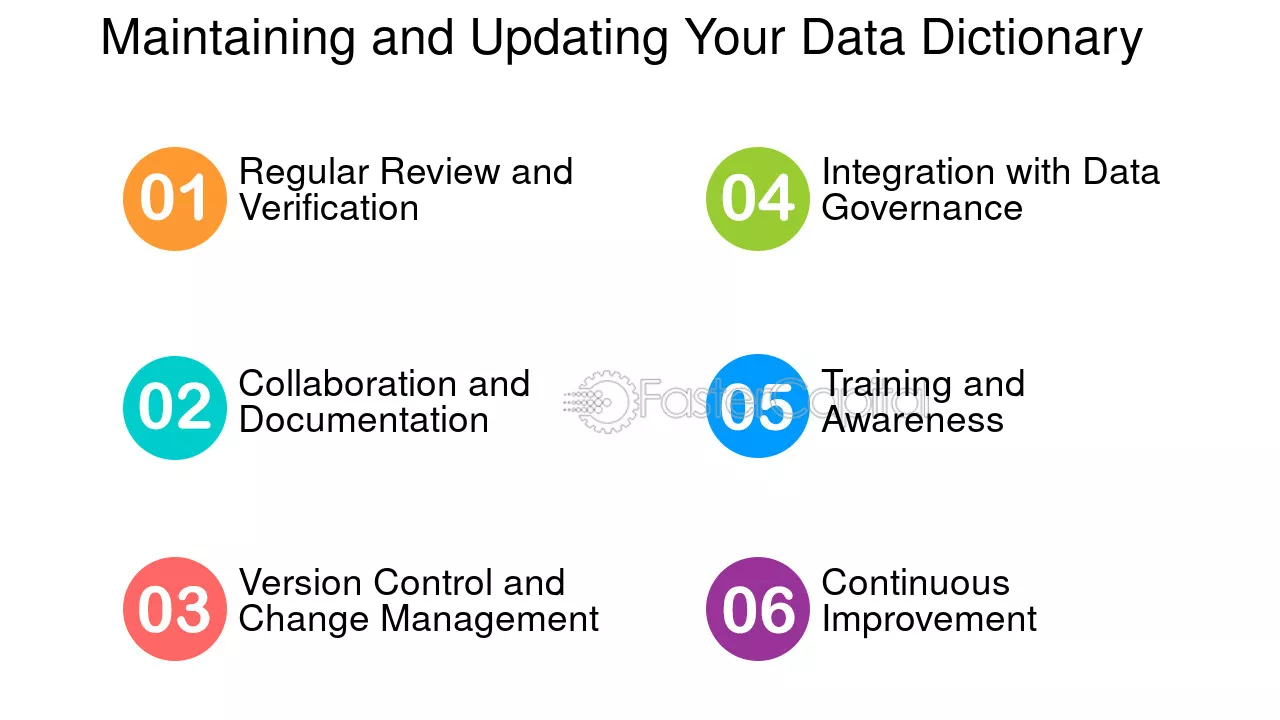 Maintaining and Updating Your Data Dictionary

01 Regular Review and Verification

02 Collaboration and Documentation

03 Version Control and Change Management

04 Integration with Data Governance

05 Training and Awareness

06 Continuous Improvement

FasterCapital